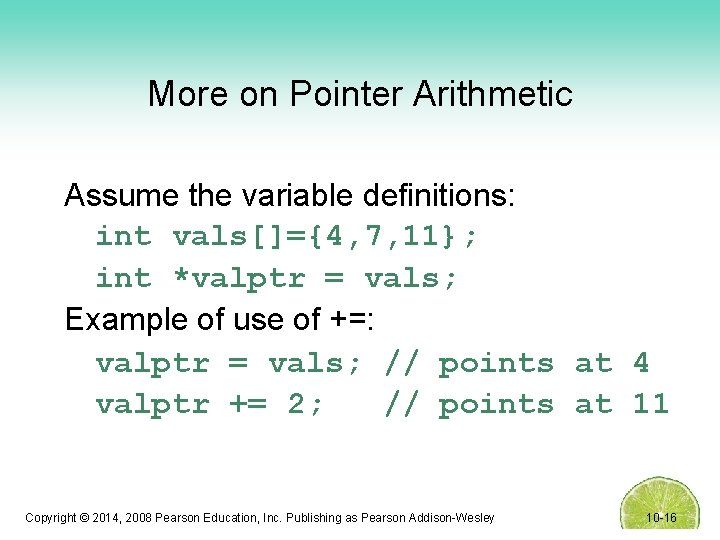 More on Pointer Arithmetic

Assume the variable definitions:

int vals[]={4,7,11};

int *valptr = vals;

Example of use of +=:

valptr = vals; // points at 4

valptr += 2;   // points at 11

Copyright © 2014, 2008 Pearson Education, Inc. Publishing as Pearson Addison-Wesley

10-16